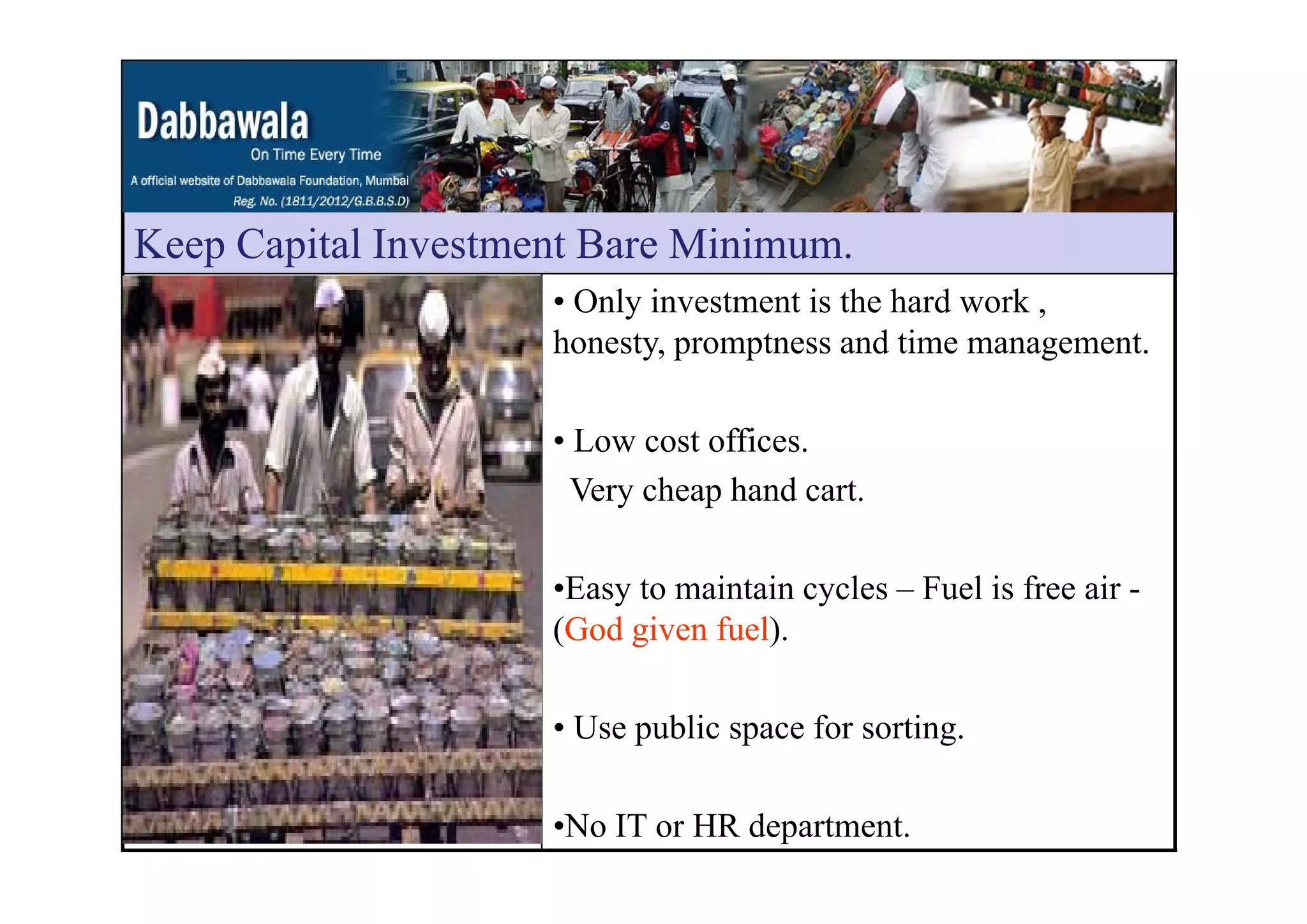 Dabbawala
On Time Every Time
A official website of Dabbawala Foundation, Mumbai
Reg. No. (1811/2012/G.B.B.S.D)

Keep Capital Investment Bare Minimum.

• Only investment is the hard work , honesty, promptness and time management.

• Low cost offices.
Very cheap hand cart.

•Easy to maintain cycles – Fuel is free air - (God given fuel).

• Use public space for sorting.

•No IT or HR department.